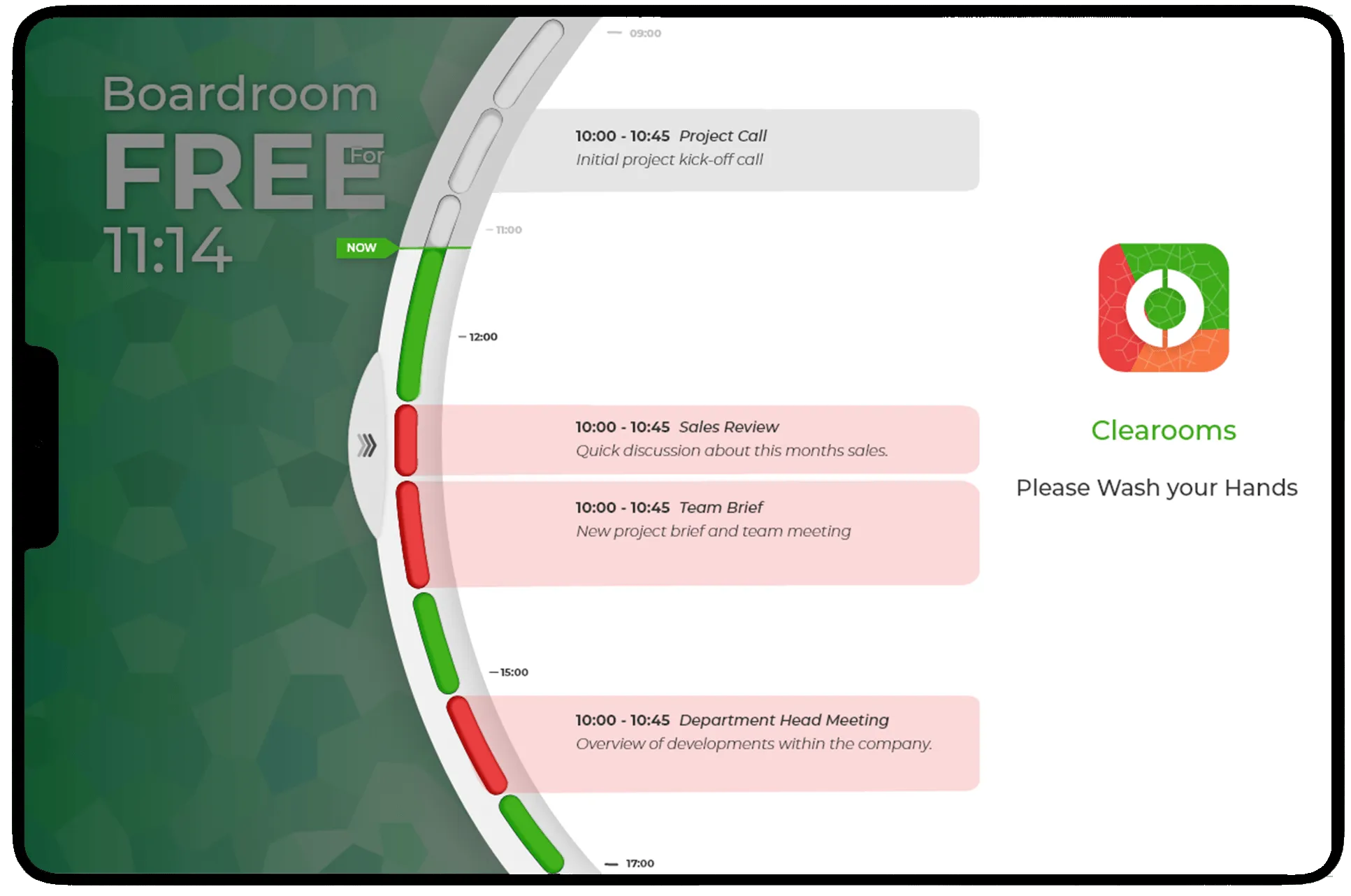 Boardroom
FREE For
11:14

NOW

09:00

10:00 - 10:45 Project Call
Initial project kick-off call

11:00

12:00

10:00 - 10:45 Sales Review
Quick discussion about this months sales.

10:00 - 10:45 Team Brief
New project brief and team meeting

15:00

10:00 - 10:45 Department Head Meeting
Overview of developments within the company.

17:00

Clearooms

Please Wash your Hands